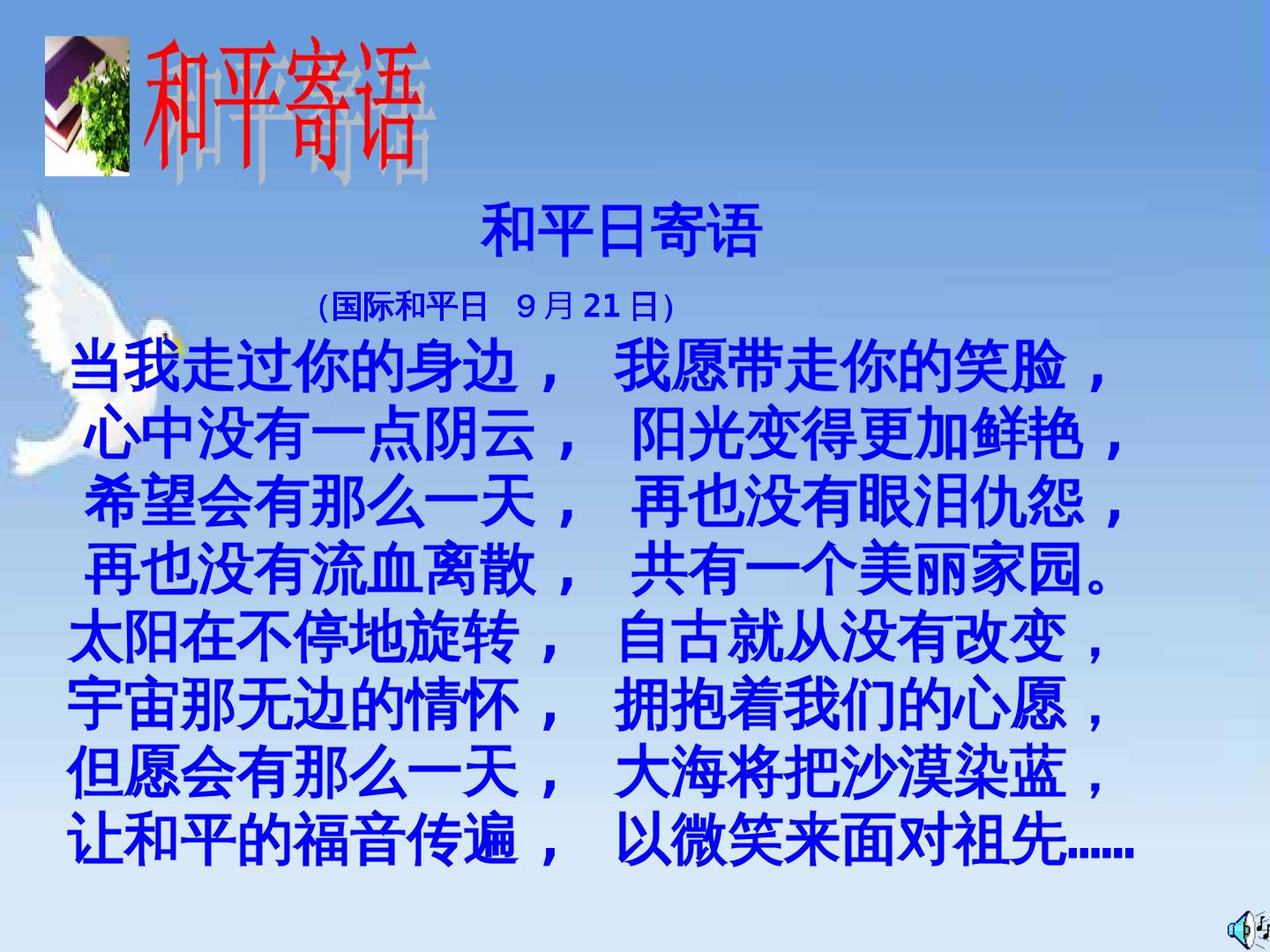 和平寄语

和平日寄语

(国际和平日 9月21日)

当我走过你的身边， 我愿带走你的笑脸，
心中没有一点阴云， 阳光变得更加鲜艳，
希望会有那么一天， 再也没有眼泪仇怨，
再也没有流血离散， 共有一个美丽家园。
太阳在不停地旋转， 自古就从没有改变，
宇宙那无边的情怀， 拥抱着我们的心愿，
但愿会有那么一天， 大海将把沙漠染蓝，
让和平的福音传遍， 以微笑来面对祖先......